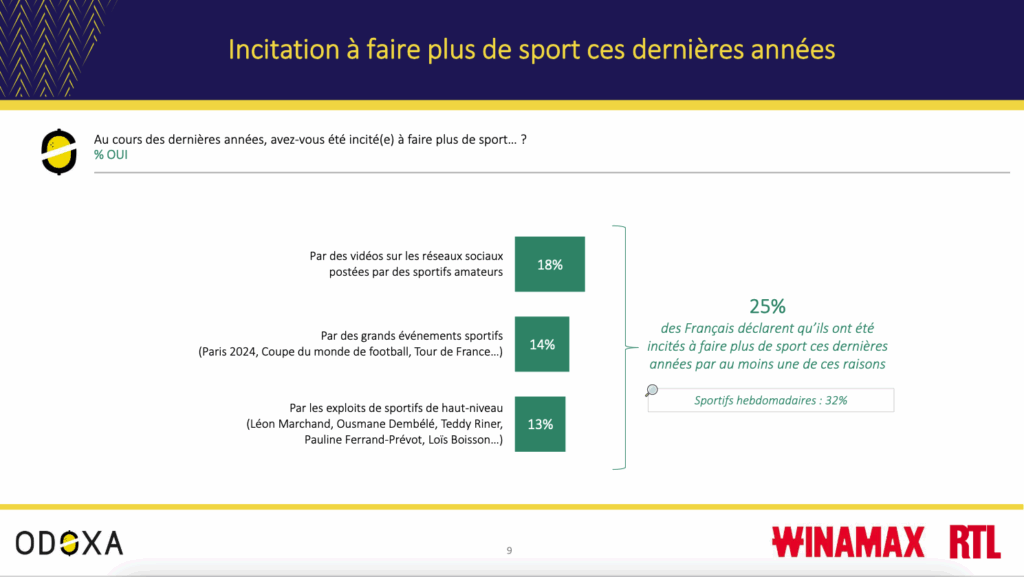 Incitation à faire plus de sport ces dernières années

Au cours des dernières années, avez-vous été incité(e) à faire plus de sport… ?
% OUI

Par des vidéos sur les réseaux sociaux postées par des sportifs amateurs
18%

Par des grands événements sportifs (Paris 2024, Coupe du monde de football, Tour de France…)
14%

Par les exploits de sportifs de haut-niveau (Léon Marchand, Ousmane Dembélé, Teddy Riner, Pauline Ferrand-Prévot, Loïs Boisson…)
13%

25%
des Français déclarent qu'ils ont été incités à faire plus de sport ces dernières années par au moins une de ces raisons

Sportifs hebdomadaires : 32%

ODOXA

9

WINAMAX RTL